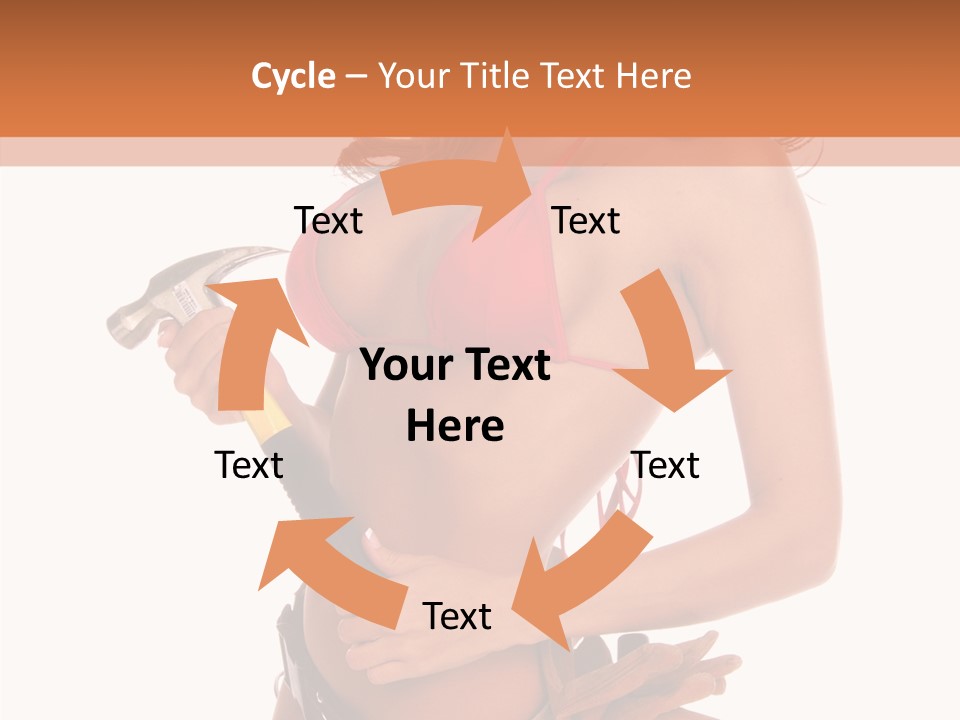 Cycle – Your Title Text Here

Text

Text

Your Text Here

Text

Text

Text